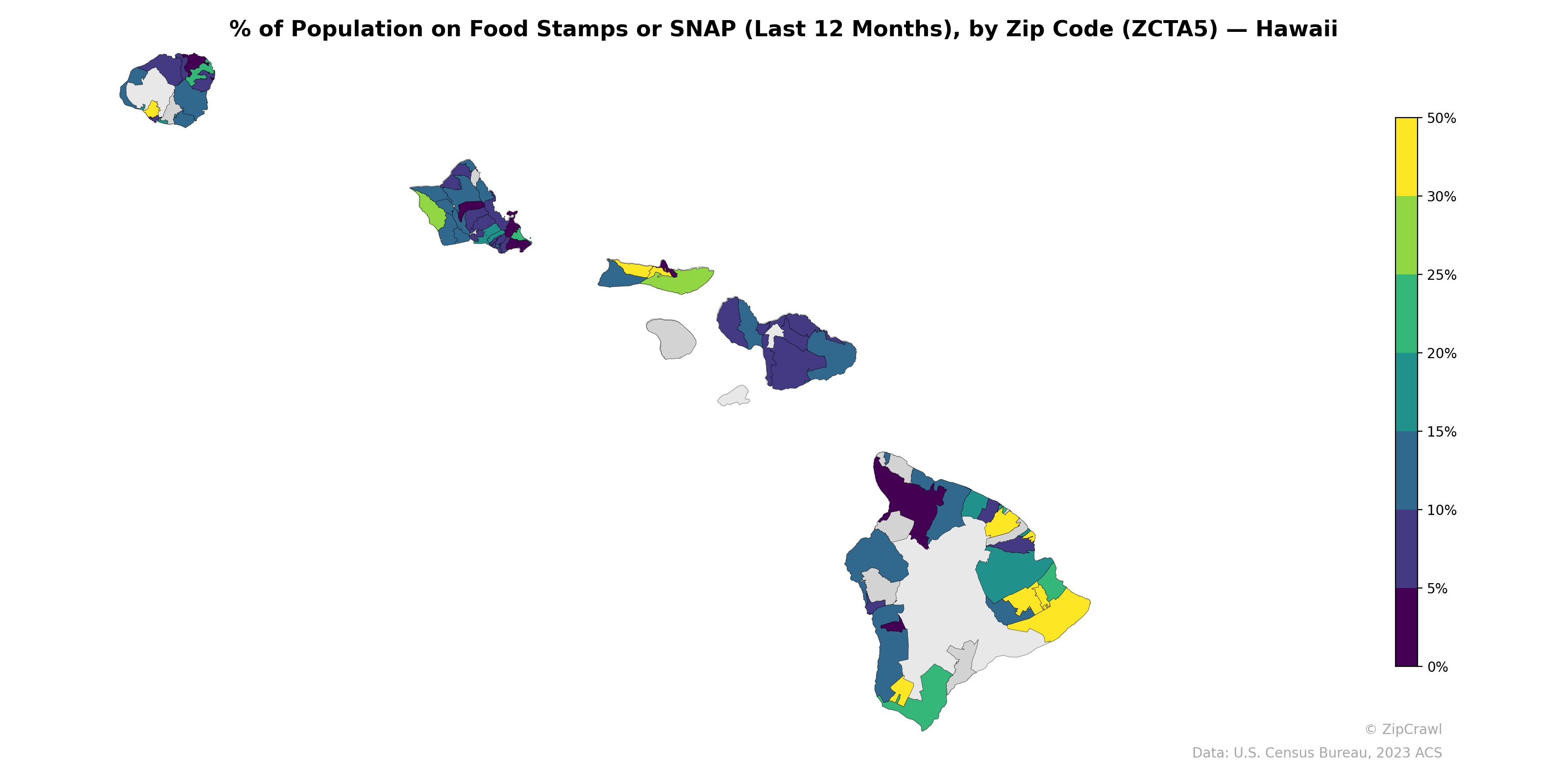 % of Population on Food Stamps or SNAP (Last 12 Months), by Zip Code (ZCTA5) — Hawaii

50%
30%
25%
20%
15%
10%
5%
0%

© ZipCrawl
Data: U.S. Census Bureau, 2023 ACS